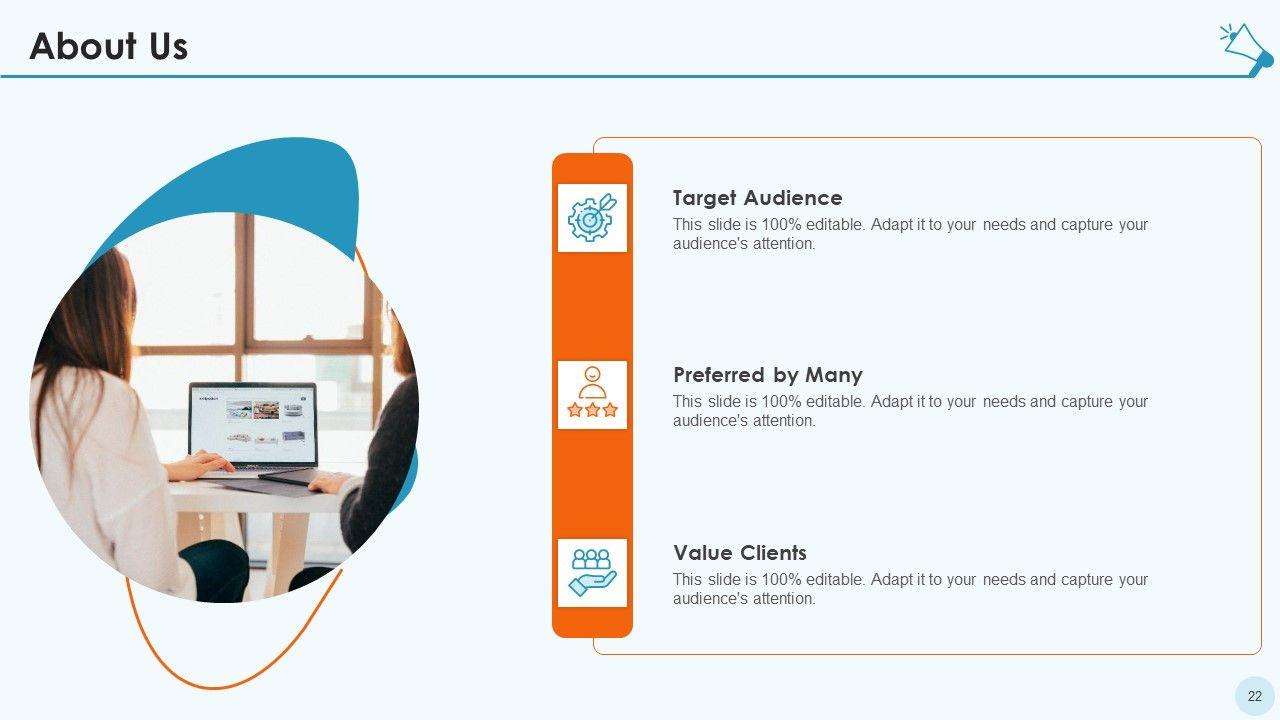 About Us

Target Audience
This slide is 100% editable. Adapt it to your needs and capture your audience's attention.

Preferred by Many
This slide is 100% editable. Adapt it to your needs and capture your audience's attention.

Value Clients
This slide is 100% editable. Adapt it to your needs and capture your audience's attention.

22